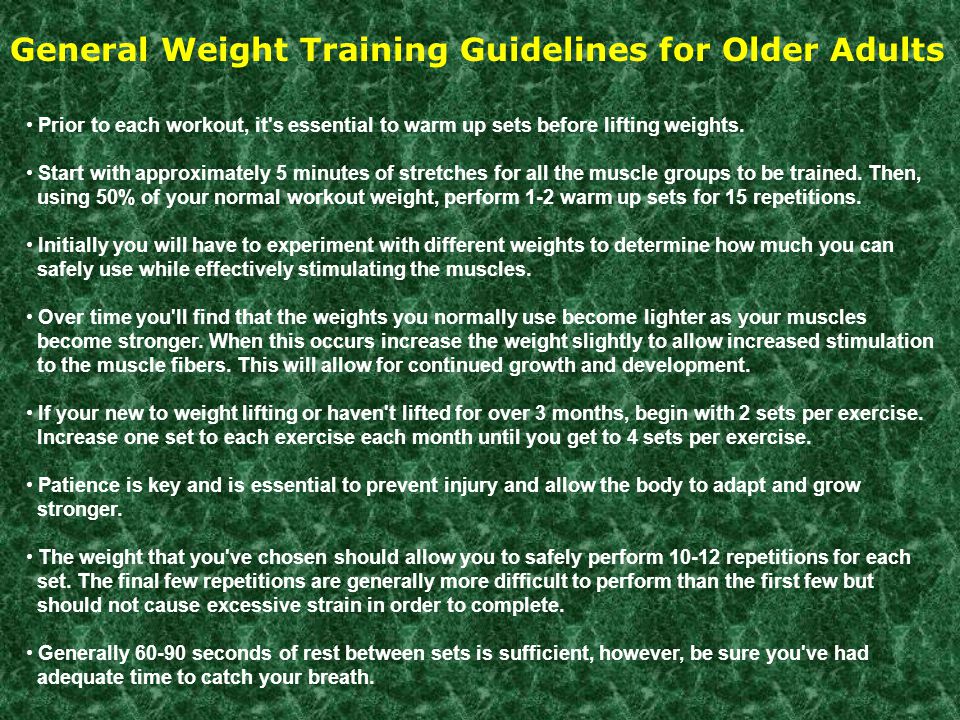 General Weight Training Guidelines for Older Adults

• Prior to each workout, it's essential to warm up sets before lifting weights.

• Start with approximately 5 minutes of stretches for all the muscle groups to be trained. Then, using 50% of your normal workout weight, perform 1-2 warm up sets for 15 repetitions.

• Initially you will have to experiment with different weights to determine how much you can safely use while effectively stimulating the muscles.

• Over time you'll find that the weights you normally use become lighter as your muscles become stronger. When this occurs increase the weight slightly to allow increased stimulation to the muscle fibers. This will allow for continued growth and development.

• If your new to weight lifting or haven't lifted for over 3 months, begin with 2 sets per exercise. Increase one set to each exercise each month until you get to 4 sets per exercise.

• Patience is key and is essential to prevent injury and allow the body to adapt and grow stronger.

• The weight that you've chosen should allow you to safely perform 10-12 repetitions for each set. The final few repetitions are generally more difficult to perform than the first few but should not cause excessive strain in order to complete.

• Generally 60-90 seconds of rest between sets is sufficient, however, be sure you've had adequate time to catch your breath.